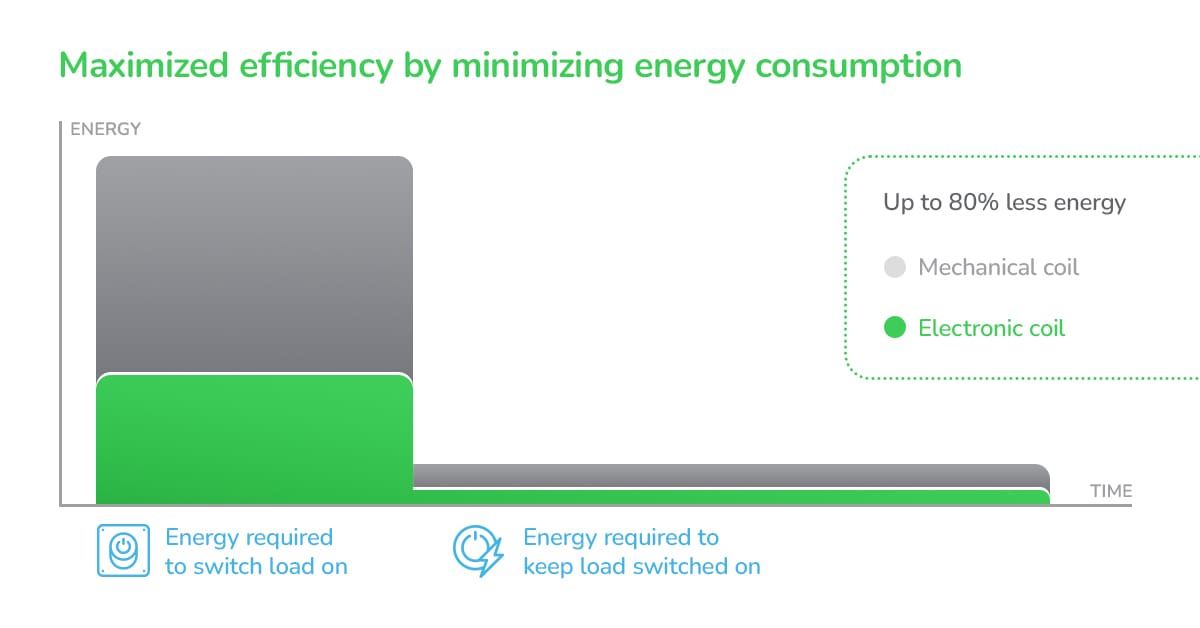 Maximized efficiency by minimizing energy consumption

ENERGY

Up to 80% less energy

Mechanical coil

Electronic coil

TIME

Energy required to switch load on

Energy required to keep load switched on